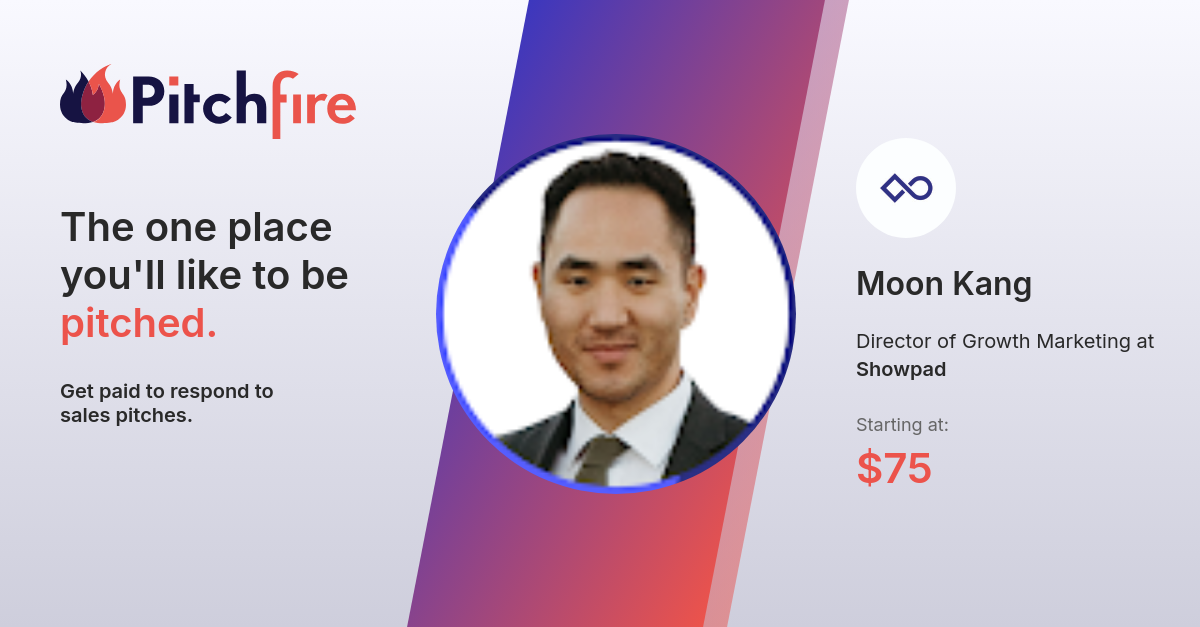 Pitchfire

The one place you'll like to be pitched.

Get paid to respond to sales pitches.

Moon Kang

Director of Growth Marketing at Showpad

Starting at:

$75